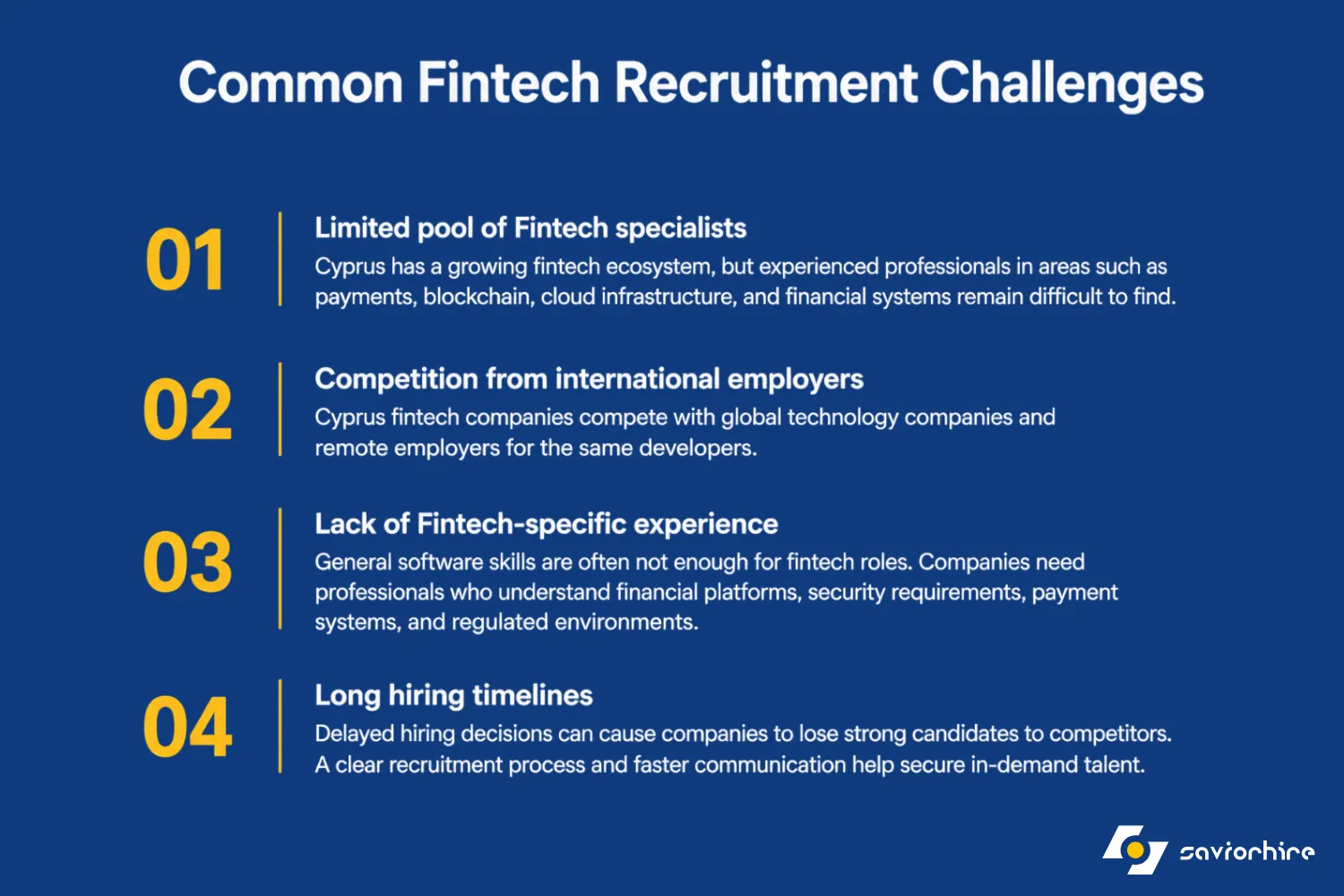 Common Fintech Recruitment Challenges

01

Limited pool of Fintech specialists

Cyprus has a growing fintech ecosystem, but experienced professionals in areas such as payments, blockchain, cloud infrastructure, and financial systems remain difficult to find.

02

Competition from international employers

Cyprus fintech companies compete with global technology companies and remote employers for the same developers.

03

Lack of Fintech-specific experience

General software skills are often not enough for fintech roles. Companies need professionals who understand financial platforms, security requirements, payment systems, and regulated environments.

04

Long hiring timelines

Delayed hiring decisions can cause companies to lose strong candidates to competitors. A clear recruitment process and faster communication help secure in-demand talent.

saviorhire